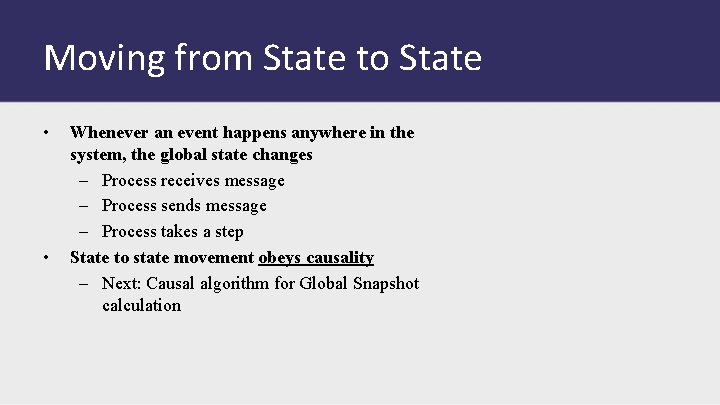 Moving from State to State

• Whenever an event happens anywhere in the system, the global state changes
  – Process receives message
  – Process sends message
  – Process takes a step
• State to state movement obeys causality
  – Next: Causal algorithm for Global Snapshot calculation